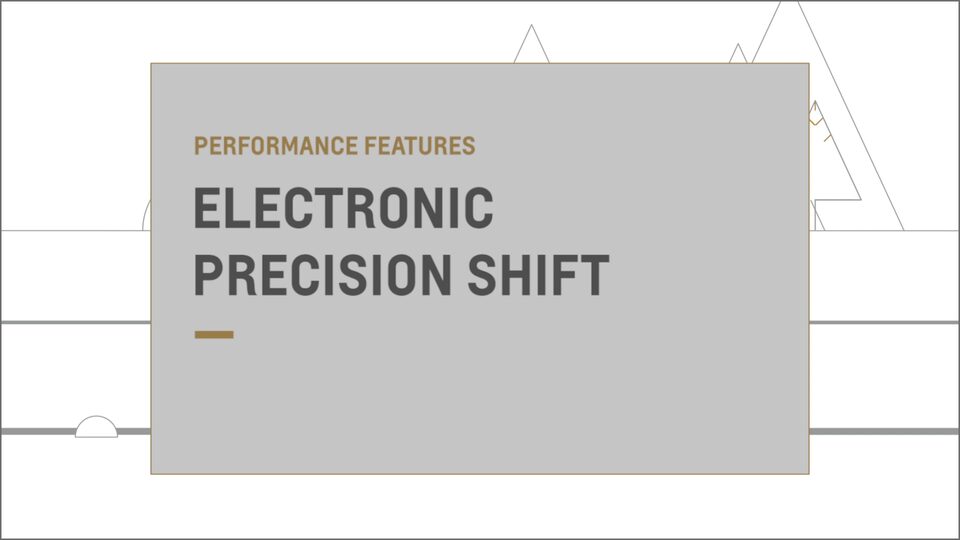 PERFORMANCE FEATURES

ELECTRONIC PRECISION SHIFT